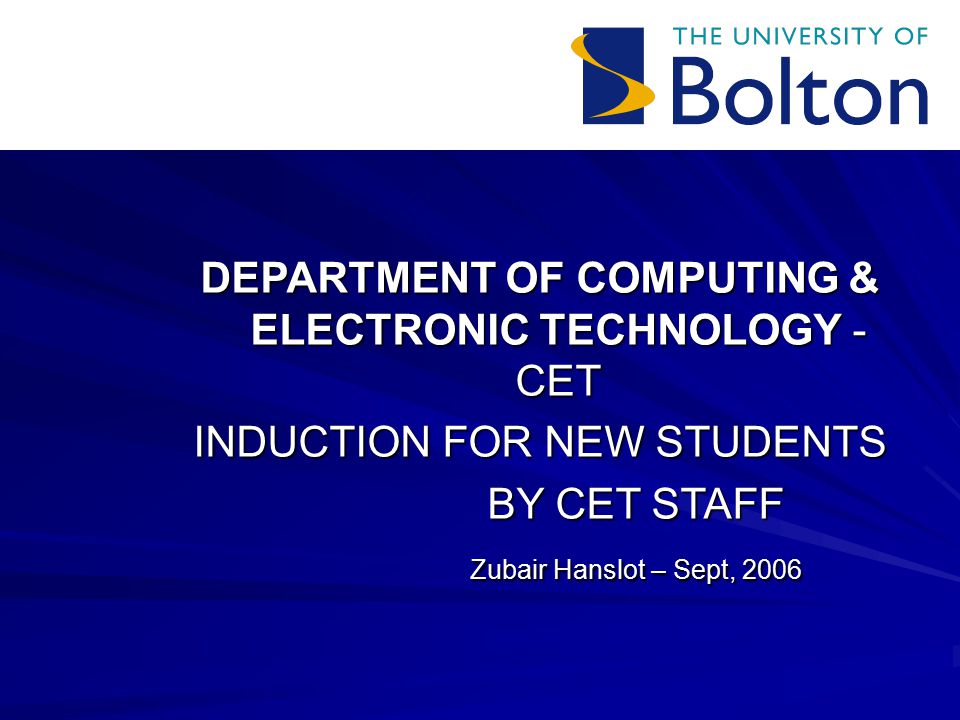 THE UNIVERSITY OF
Bolton

DEPARTMENT OF COMPUTING & ELECTRONIC TECHNOLOGY - CET

INDUCTION FOR NEW STUDENTS BY CET STAFF

Zubair Hanslot – Sept, 2006